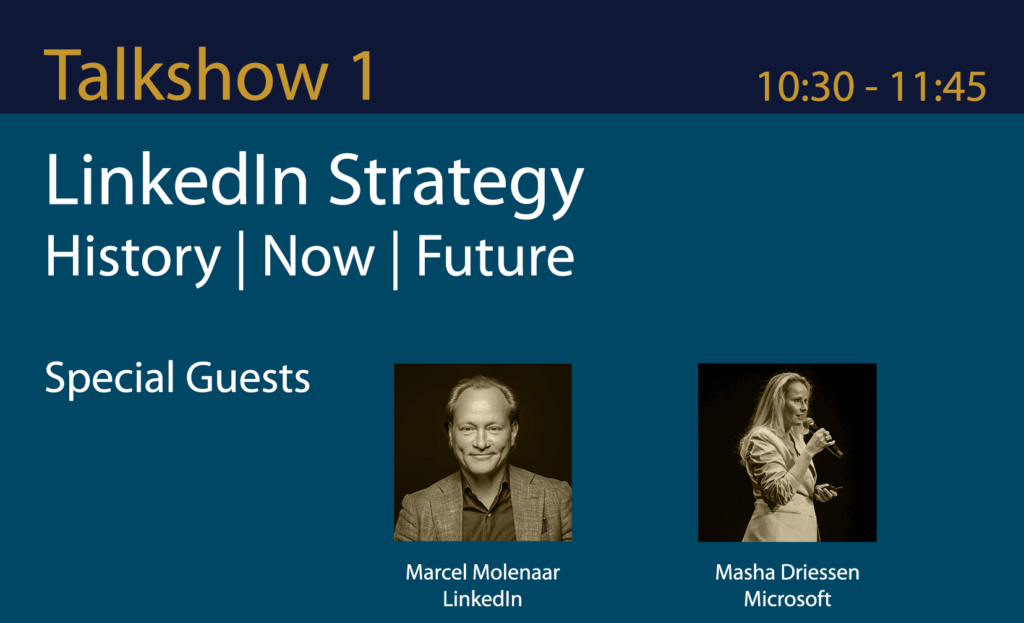 Talkshow 1

10:30 - 11:45

LinkedIn Strategy
History | Now | Future

Special Guests

Marcel Molenaar
LinkedIn

Masha Driessen
Microsoft